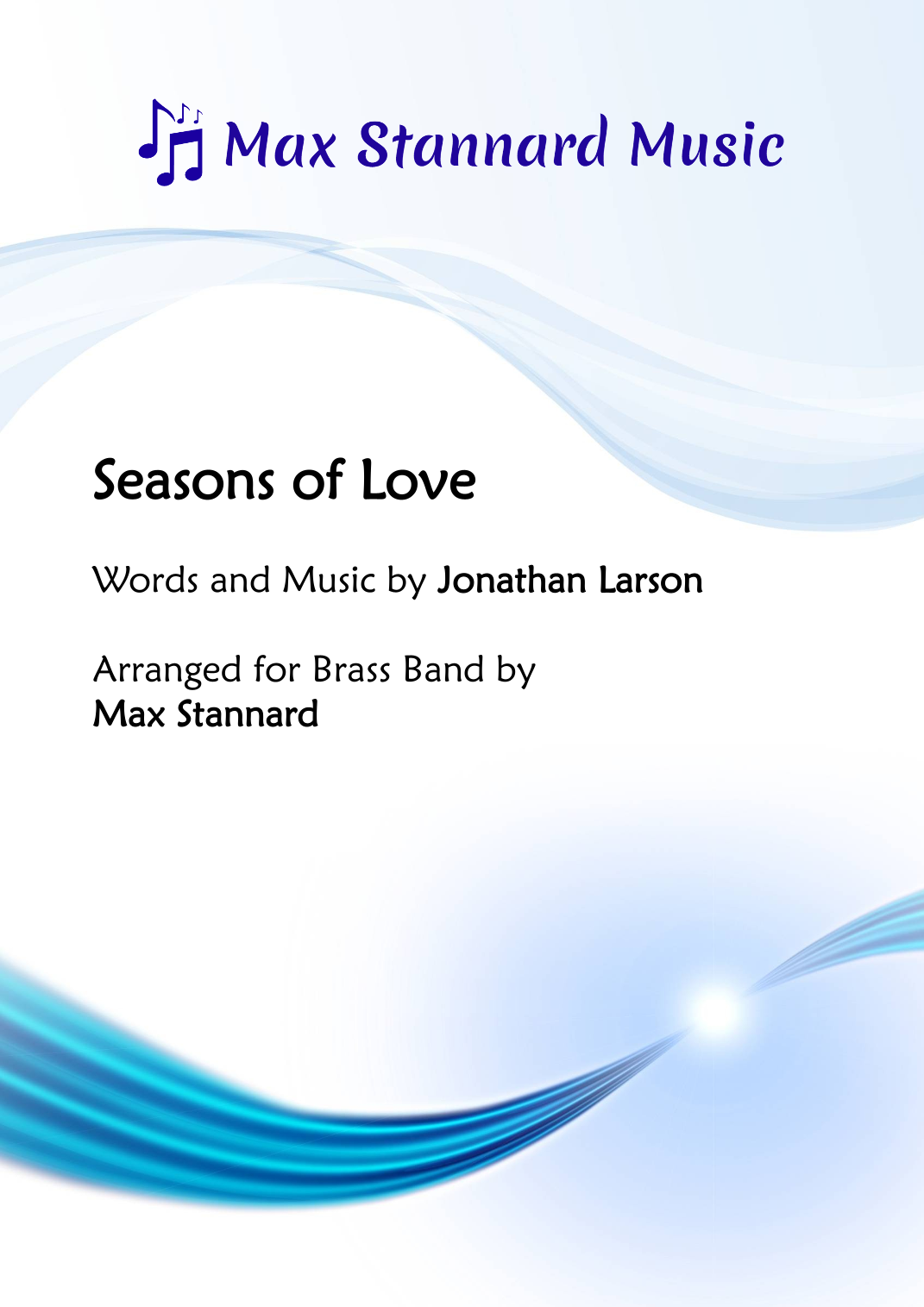 Max Stannard Music

Seasons of Love

Words and Music by Jonathan Larson

Arranged for Brass Band by
Max Stannard